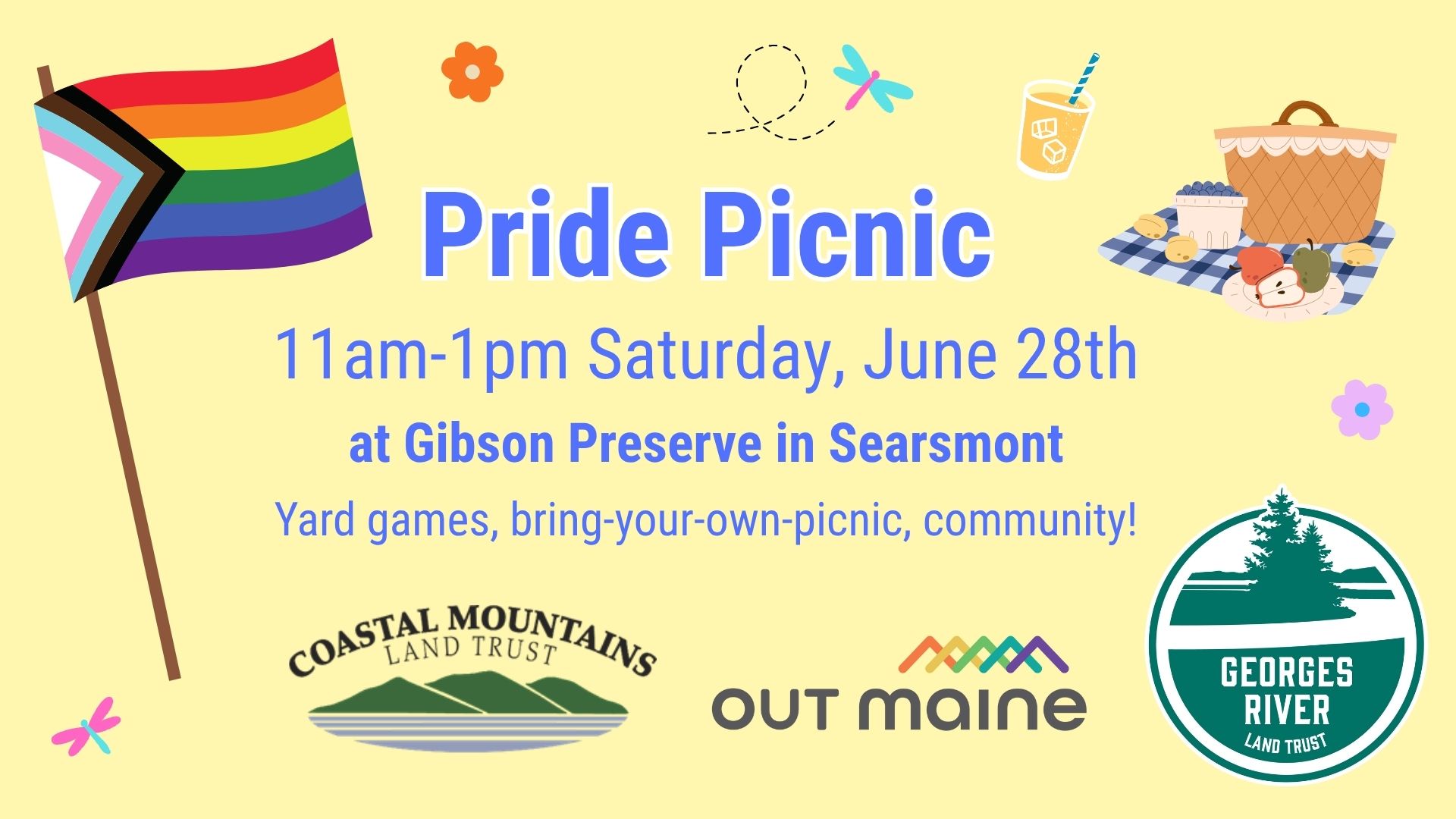 Pride Picnic

11am-1pm Saturday, June 28th

at Gibson Preserve in Searsmont

Yard games, bring-your-own-picnic, community!

COASTAL MOUNTAINS LAND TRUST

OUT maine

GEORGES RIVER LAND TRUST